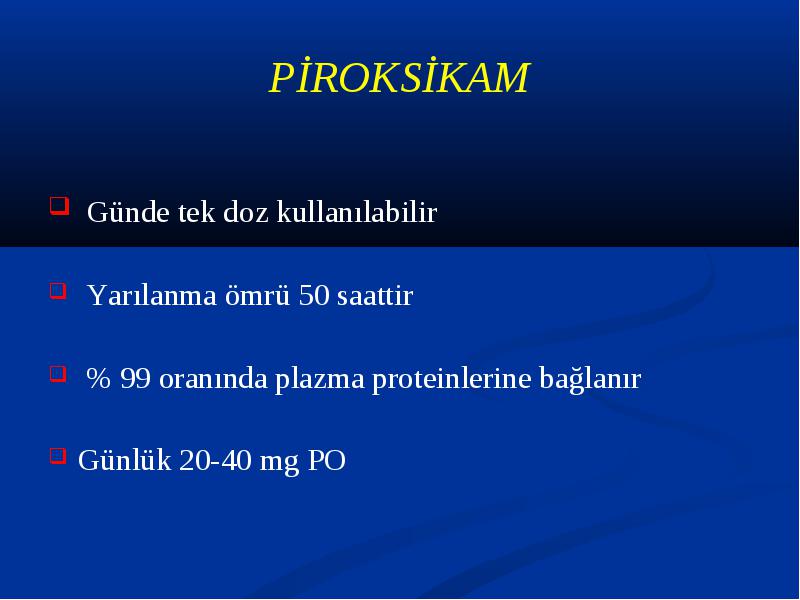 PİROKSİKAM

Günde tek doz kullanılabilir

Yarılanma ömrü 50 saattir

% 99 oranında plazma proteinlerine bağlanır

Günlük 20-40 mg PO